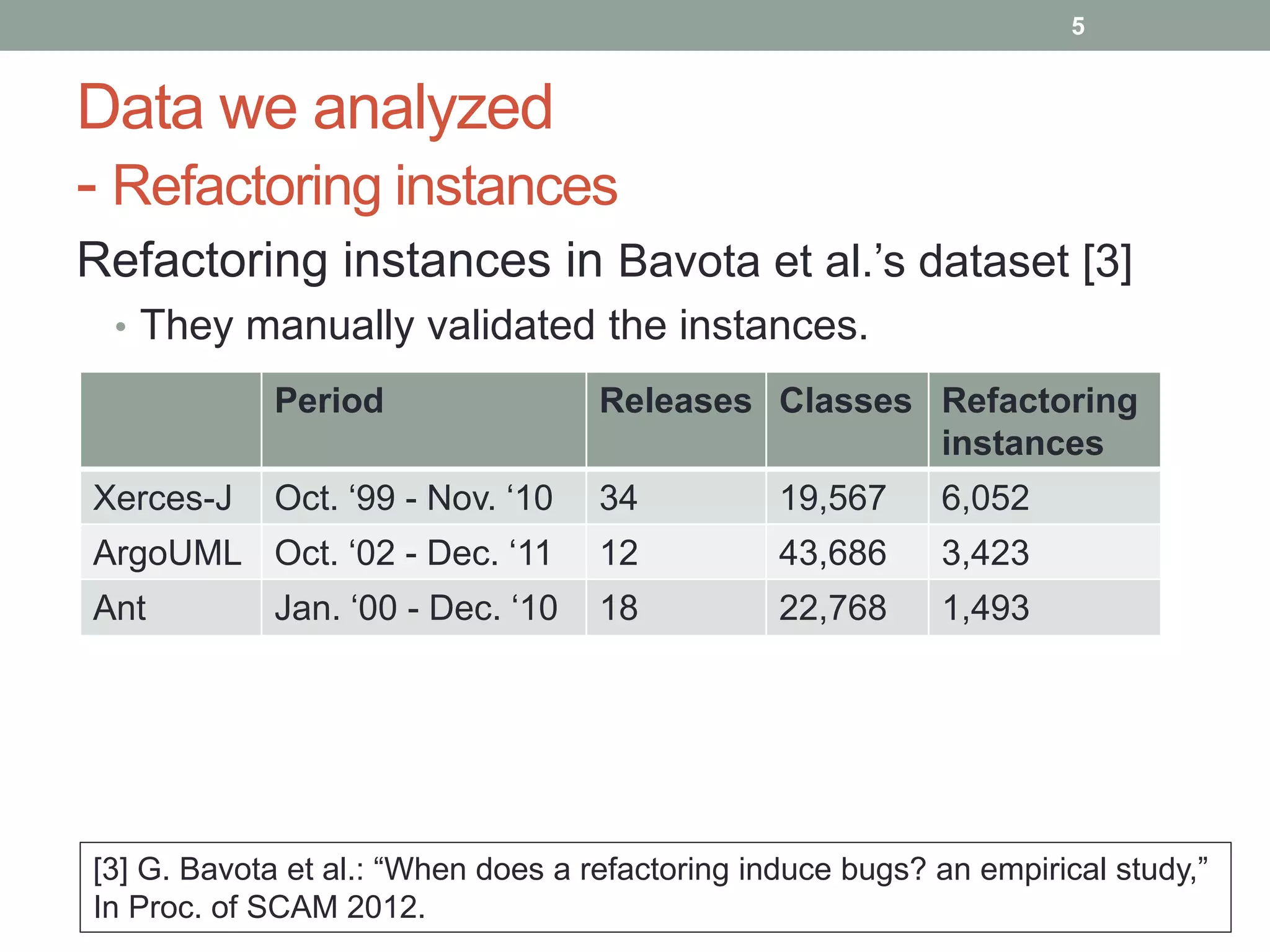 5

Data we analyzed
- Refactoring instances

Refactoring instances in Bavota et al.’s dataset [3]

• They manually validated the instances.

| | Period | Releases | Classes | Refactoring instances |
|---|---|---|---|---|
| Xerces-J | Oct. ‘99 - Nov. ‘10 | 34 | 19,567 | 6,052 |
| ArgoUML | Oct. ‘02 - Dec. ‘11 | 12 | 43,686 | 3,423 |
| Ant | Jan. ‘00 - Dec. ‘10 | 18 | 22,768 | 1,493 |

[3] G. Bavota et al.: “When does a refactoring induce bugs? an empirical study,” In Proc. of SCAM 2012.